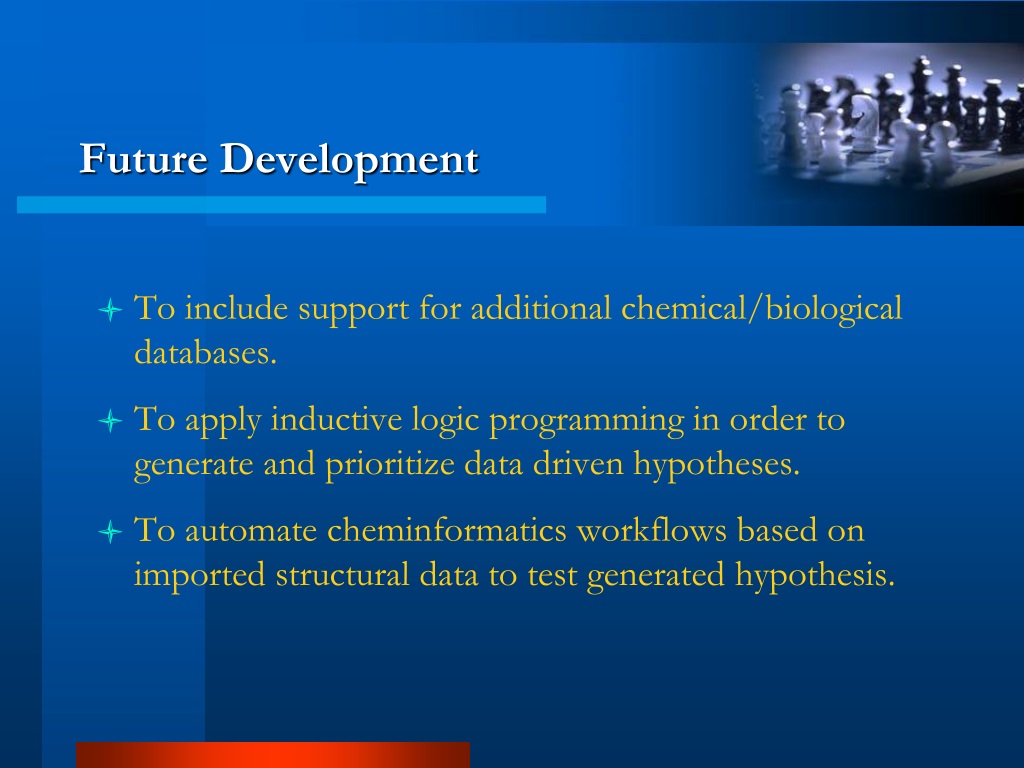 Future Development

To include support for additional chemical/biological databases.

To apply inductive logic programming in order to generate and prioritize data driven hypotheses.

To automate cheminformatics workflows based on imported structural data to test generated hypothesis.